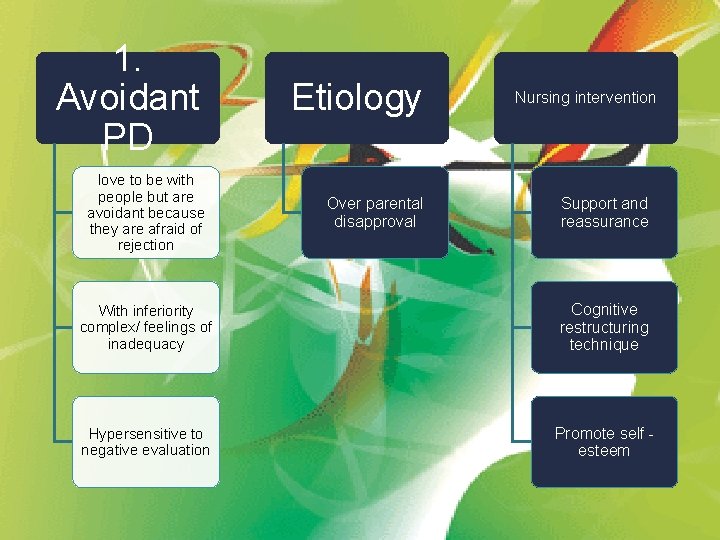 1. Avoidant PD

love to be with people but are avoidant because they are afraid of rejection

With inferiority complex/ feelings of inadequacy

Hypersensitive to negative evaluation

Etiology

Over parental disapproval

Nursing intervention

Support and reassurance

Cognitive restructuring technique

Promote self - esteem